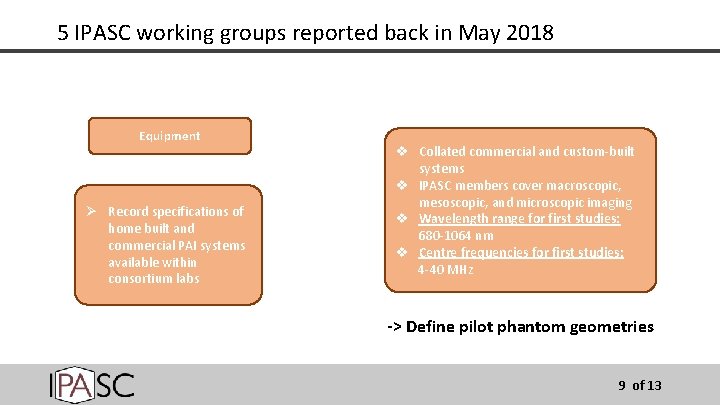 5 IPASC working groups reported back in May 2018

Equipment

➢ Record specifications of home built and commercial PAI systems available within consortium labs

❖ Collated commercial and custom-built systems
❖ IPASC members cover macroscopic, mesoscopic, and microscopic imaging
❖ Wavelength range for first studies: 680-1064 nm
❖ Centre frequencies for first studies: 4-40 MHz

-> Define pilot phantom geometries

IPASC

9 of 13